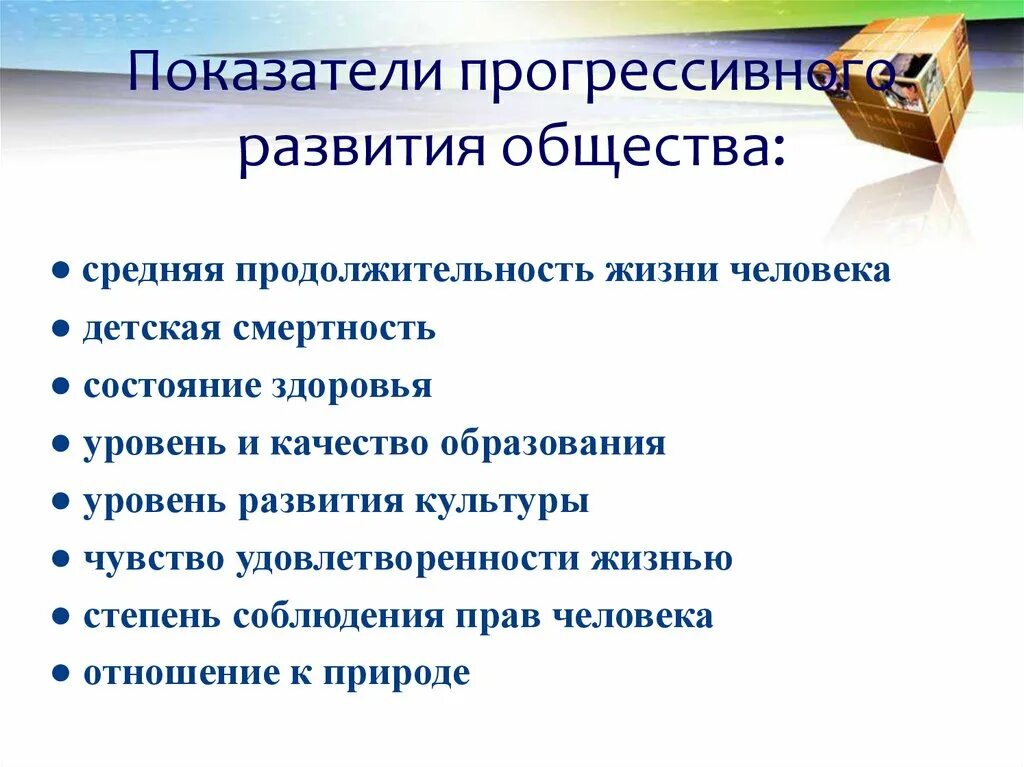 Показатели прогрессивного развития общества:

● средняя продолжительность жизни человека
● детская смертность
● состояние здоровья
● уровень и качество образования
● уровень развития культуры
● чувство удовлетворенности жизнью
● степень соблюдения прав человека
● отношение к природе